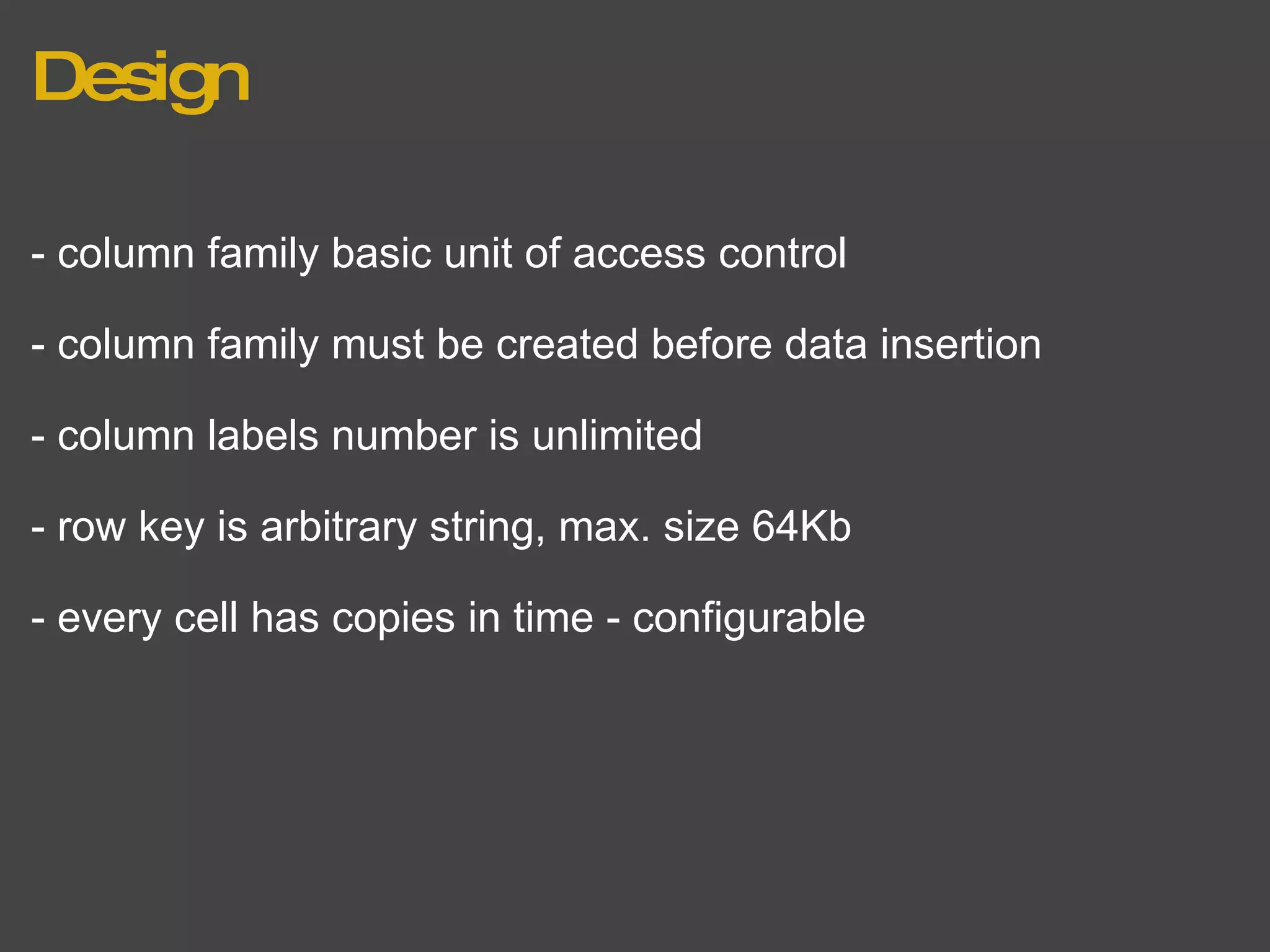 Design

- column family basic unit of access control

- column family must be created before data insertion

- column labels number is unlimited

- row key is arbitrary string, max. size 64Kb

- every cell has copies in time - configurable